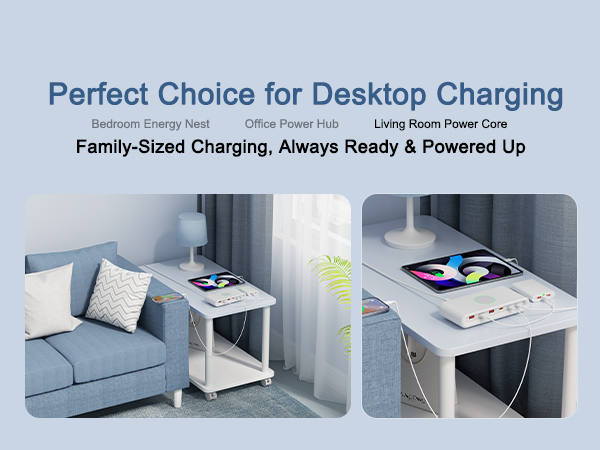 Perfect Choice for Desktop Charging

Bedroom Energy Nest Office Power Hub Living Room Power Core

Family-Sized Charging, Always Ready & Powered Up